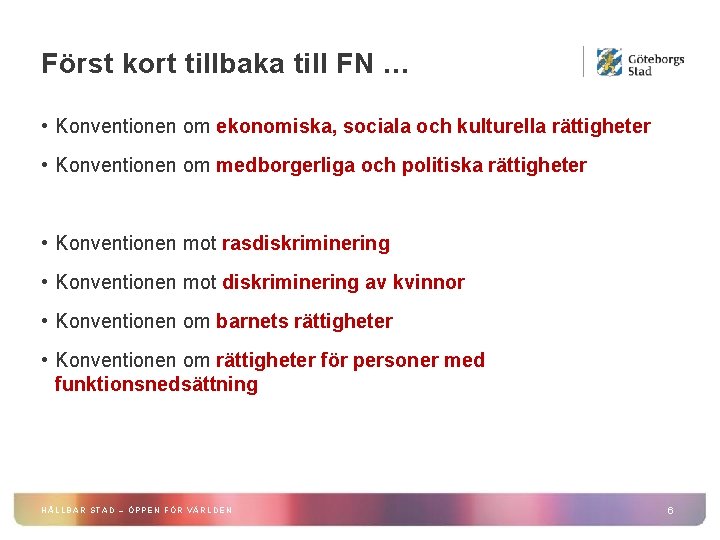 Först kort tillbaka till FN …

Göteborgs Stad

• Konventionen om ekonomiska, sociala och kulturella rättigheter

• Konventionen om medborgerliga och politiska rättigheter

• Konventionen mot rasdiskriminering

• Konventionen mot diskriminering av kvinnor

• Konventionen om barnets rättigheter

• Konventionen om rättigheter för personer med funktionsnedsättning

HÅLLBAR STAD – ÖPPEN FÖR VÄRLDEN

6